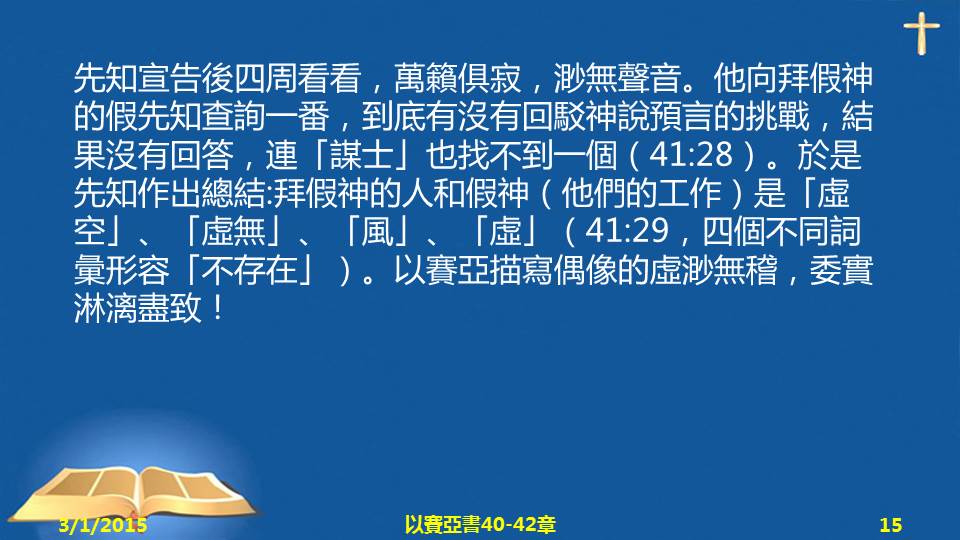 先知宣告後四周看看，萬籟俱寂，渺無聲音。他向拜假神的假先知查詢一番，到底有沒有回駁神說預言的挑戰，結果沒有回答，連「謀士」也找不到一個（41:28）。於是先知作出總結:拜假神的人和假神（他們的工作）是「虛空」、「虛無」、「風」、「虛」（41:29，四個不同詞彙形容「不存在」）。以賽亞描寫偶像的虛渺無稽，委實淋漓盡致！

3/1/2015

以賽亞書40-42章

15